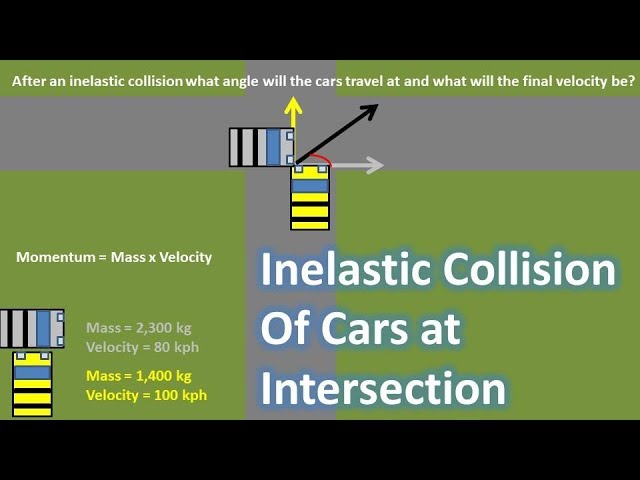 After an inelastic collision what angle will the cars travel at and what will the final velocity be?

Momentum = Mass x Velocity

Mass = 2,300 kg
Velocity = 80 kph

Mass = 1,400 kg
Velocity = 100 kph

Inelastic Collision Of Cars at Intersection